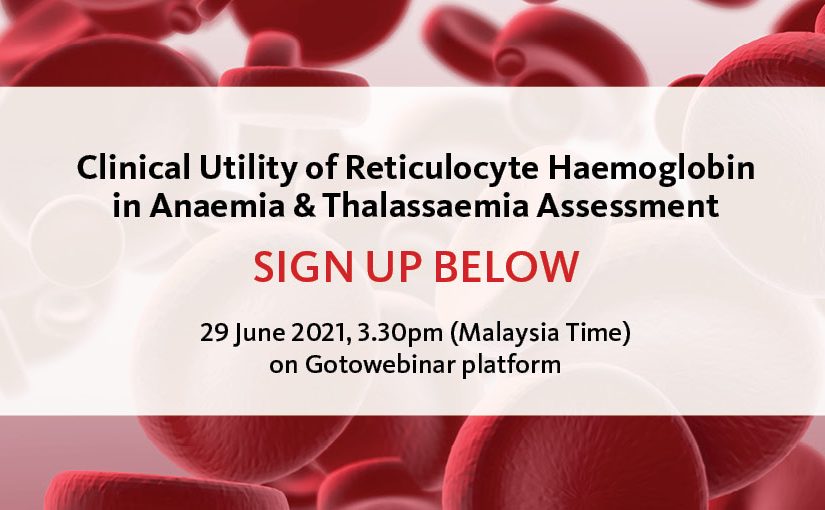 Clinical Utility of Reticulocyte Haemoglobin in Anaemia & Thalassaemia Assessment

SIGN UP BELOW

29 June 2021, 3.30pm (Malaysia Time)
on Gotowebinar platform